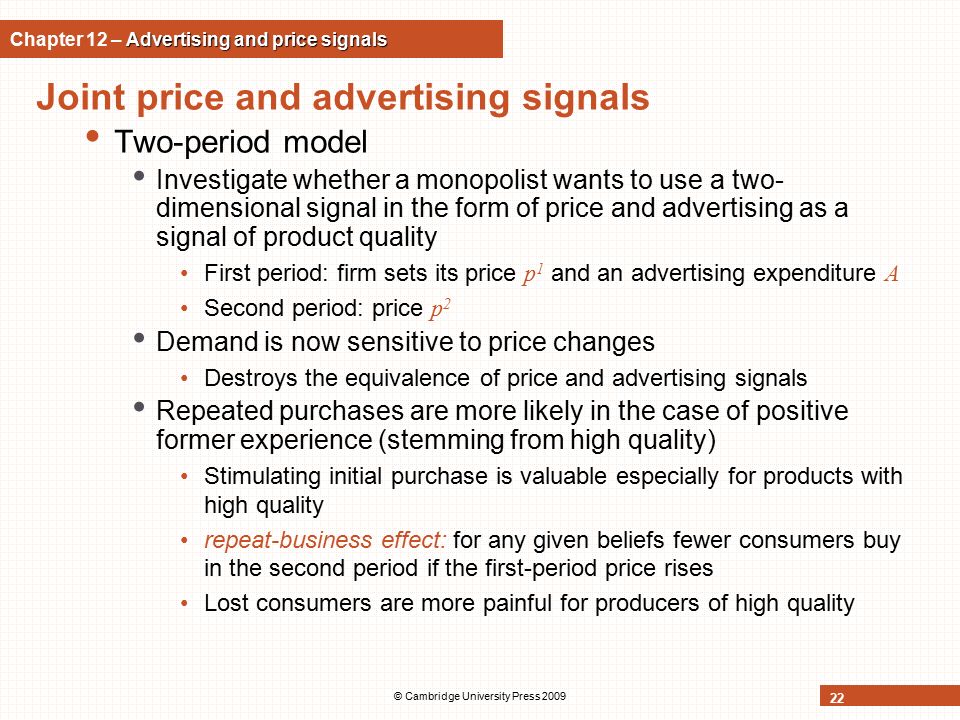 Chapter 12 – Advertising and price signals

Joint price and advertising signals

• Two-period model
  • Investigate whether a monopolist wants to use a two-dimensional signal in the form of price and advertising as a signal of product quality
    • First period: firm sets its price $p^1$ and an advertising expenditure $A$
    • Second period: price $p^2$
  • Demand is now sensitive to price changes
    • Destroys the equivalence of price and advertising signals
  • Repeated purchases are more likely in the case of positive former experience (stemming from high quality)
    • Stimulating initial purchase is valuable especially for products with high quality
    • repeat-business effect: for any given beliefs fewer consumers buy in the second period if the first-period price rises
    • Lost consumers are more painful for producers of high quality

© Cambridge University Press 2009

22